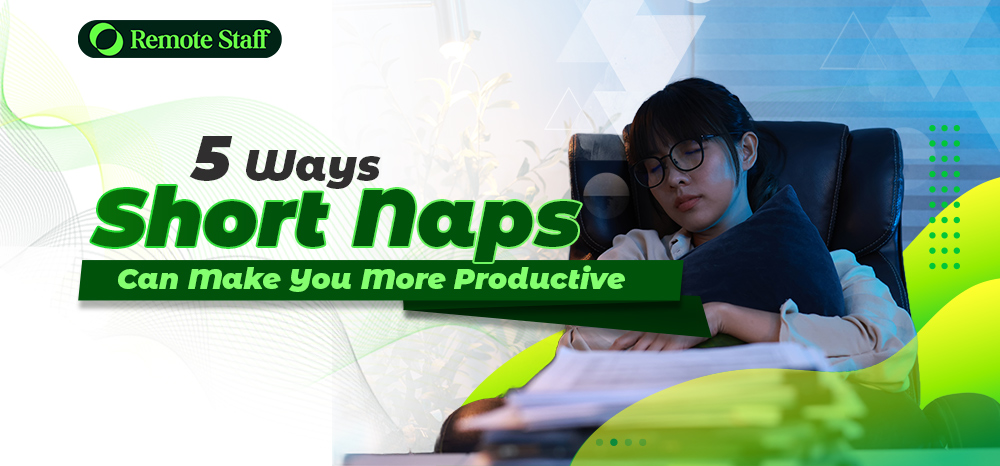 Remote Staff

5 Ways
Short Naps
Can Make You More Productive